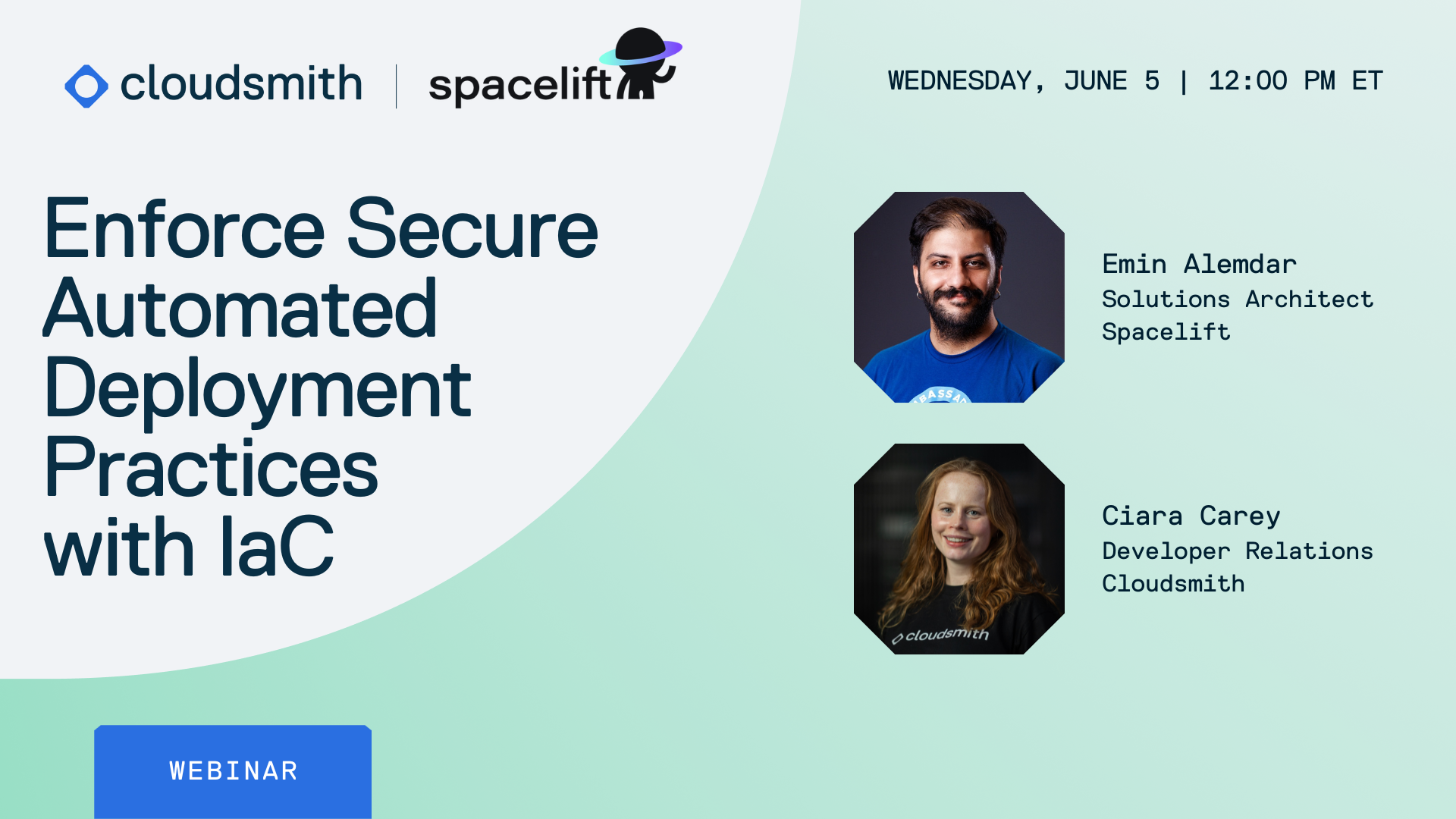 cloudsmith | spacelift

WEDNESDAY, JUNE 5 | 12:00 PM ET

Enforce Secure Automated Deployment Practices with IaC

Emin Alemdar
Solutions Architect
Spacelift

Ciara Carey
Developer Relations
Cloudsmith

cloudsmith

WEBINAR